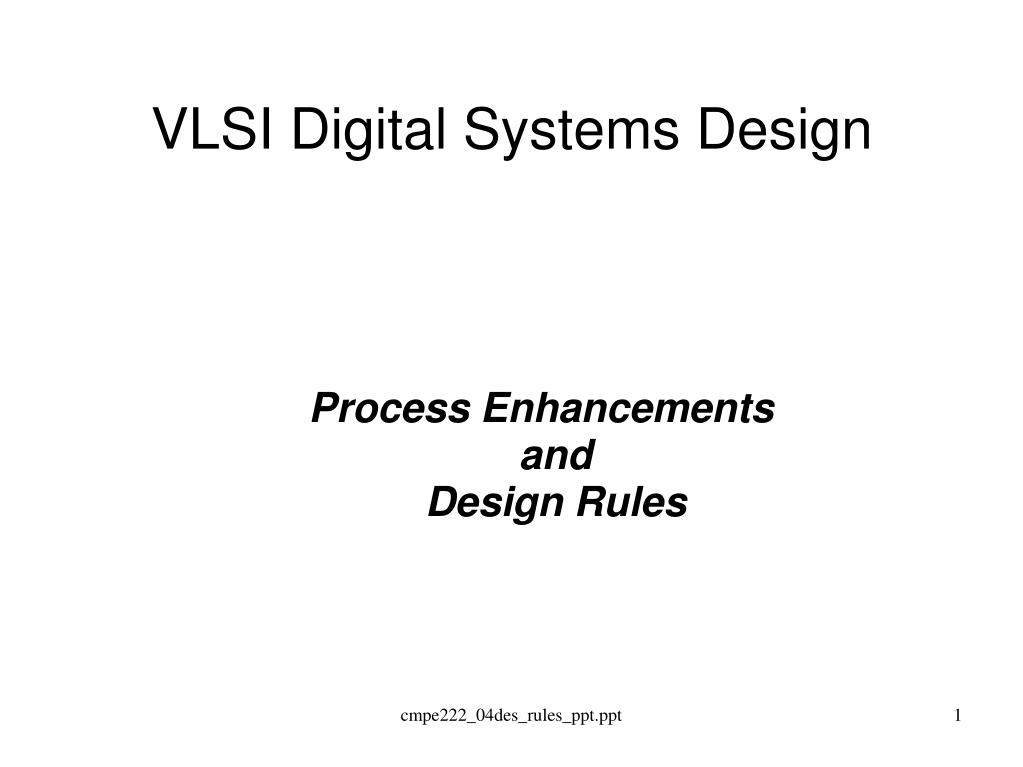 VLSI Digital Systems Design

Process Enhancements
and
Design Rules

cmpe222_04des_rules_ppt.ppt

1